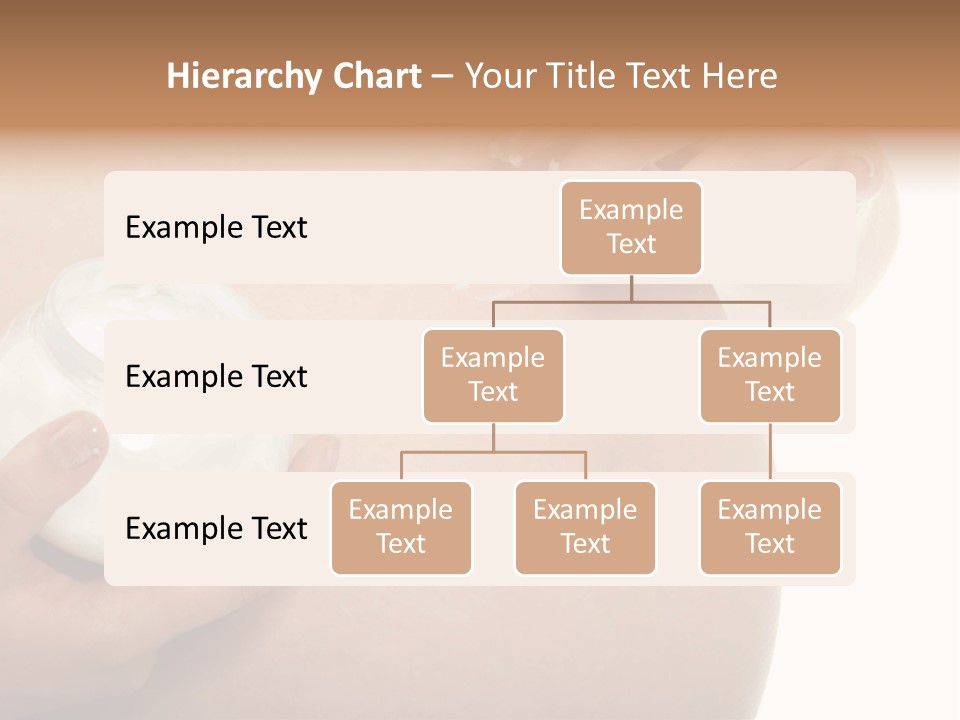 Hierarchy Chart – Your Title Text Here

Example Text

Example Text

Example Text

Example Text

Example Text

Example Text

Example Text

Example Text

Example Text